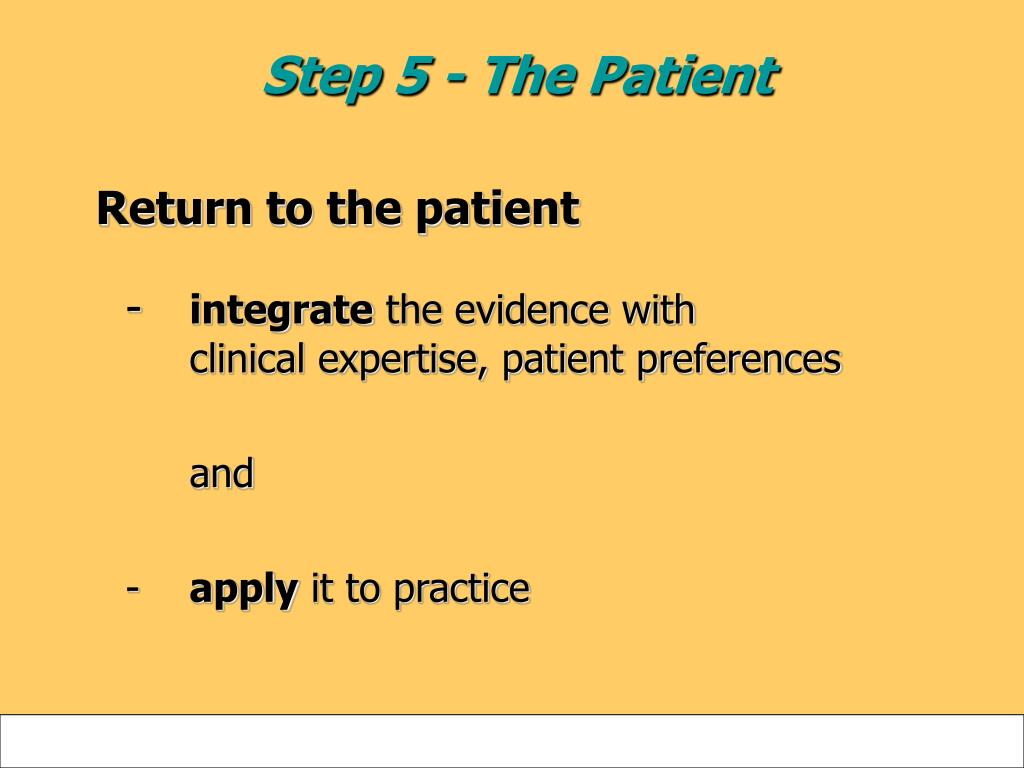 Step 5 - The Patient

Return to the patient

- integrate the evidence with clinical expertise, patient preferences

and

- apply it to practice